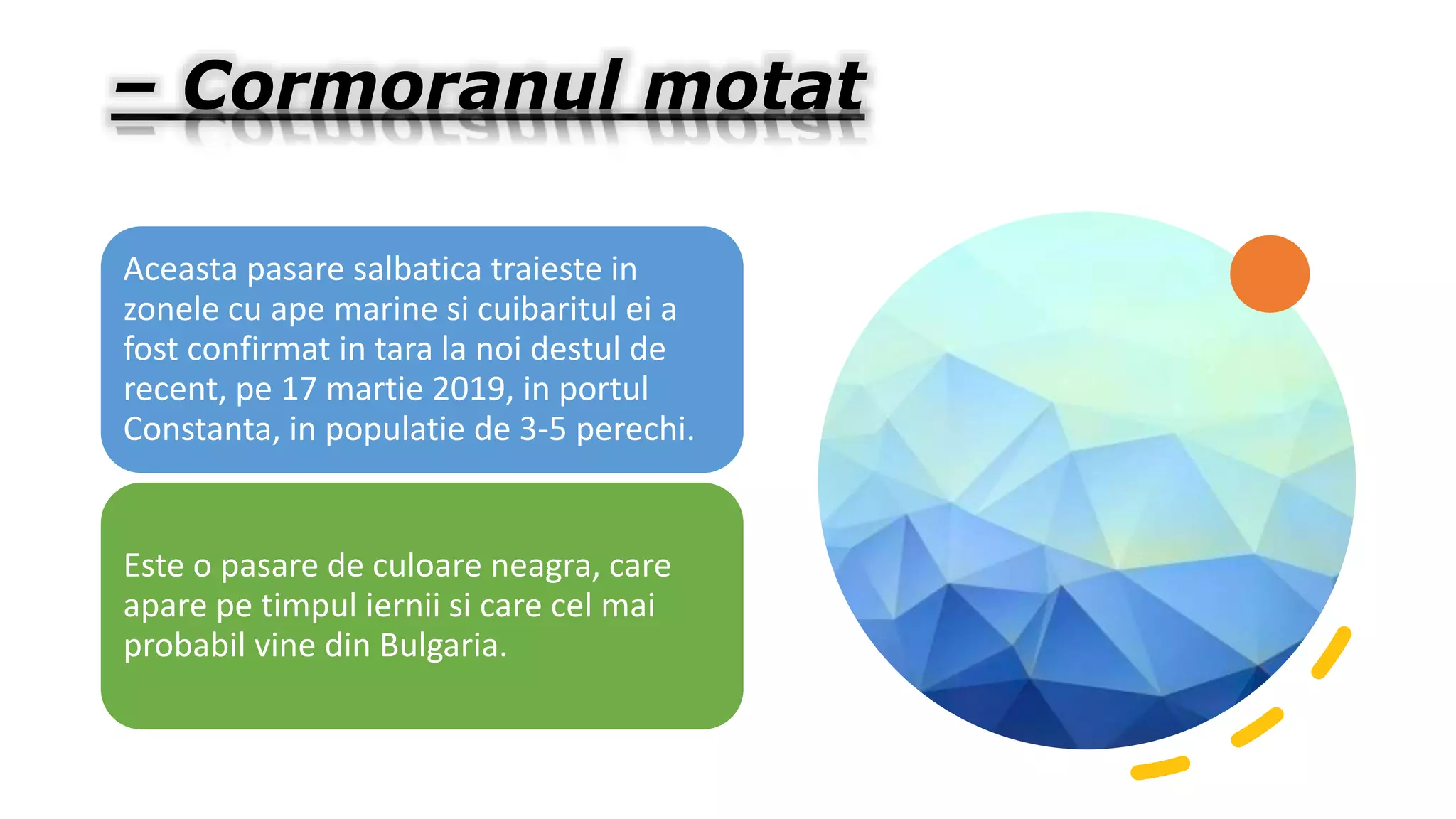 – Cormoranul motat

Aceasta pasare salbatica traieste in zonele cu ape marine si cuibaritul ei a fost confirmat in tara la noi destul de recent, pe 17 martie 2019, in portul Constanta, in populatie de 3-5 perechi.

Este o pasare de culoare neagra, care apare pe timpul iernii si care cel mai probabil vine din Bulgaria.